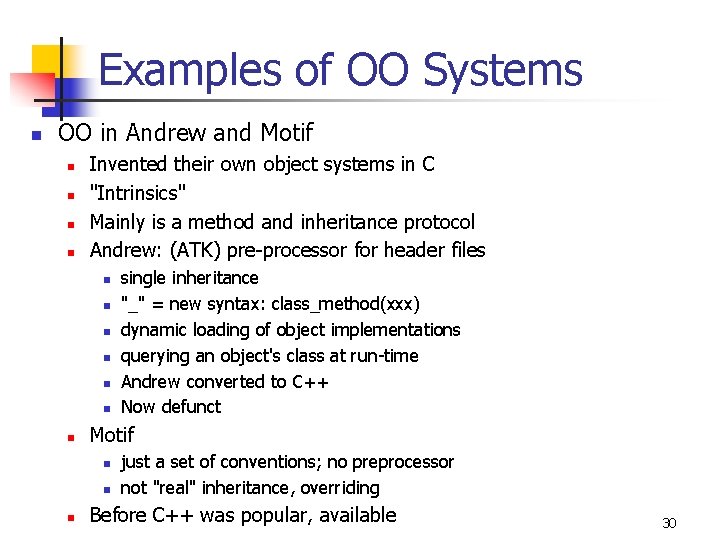 Examples of OO Systems

OO in Andrew and Motif

Invented their own object systems in C

"Intrinsics"

Mainly is a method and inheritance protocol

Andrew: (ATK) pre-processor for header files

single inheritance

"_" = new syntax: class_method(xxx)

dynamic loading of object implementations

querying an object's class at run-time

Andrew converted to C++

Now defunct

Motif

just a set of conventions; no preprocessor

not "real" inheritance, overriding

Before C++ was popular, available

30